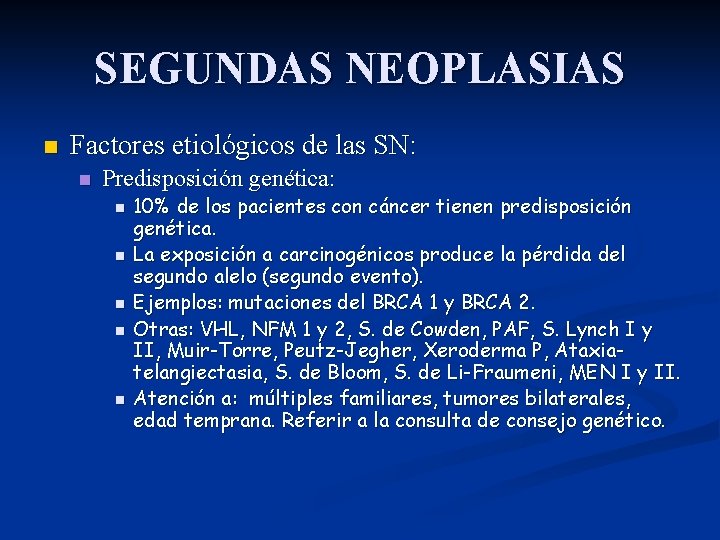 SEGUNDAS NEOPLASIAS

Factores etiológicos de las SN:

Predisposición genética:

10% de los pacientes con cáncer tienen predisposición genética.

La exposición a carcinogénicos produce la pérdida del segundo alelo (segundo evento).

Ejemplos: mutaciones del BRCA 1 y BRCA 2.

Otras: VHL, NFM 1 y 2, S. de Cowden, PAF, S. Lynch I y II, Muir-Torre, Peutz-Jegher, Xeroderma P, Ataxia-telangiectasia, S. de Bloom, S. de Li-Fraumeni, MEN I y II.

Atención a: múltiples familiares, tumores bilaterales, edad temprana. Referir a la consulta de consejo genético.